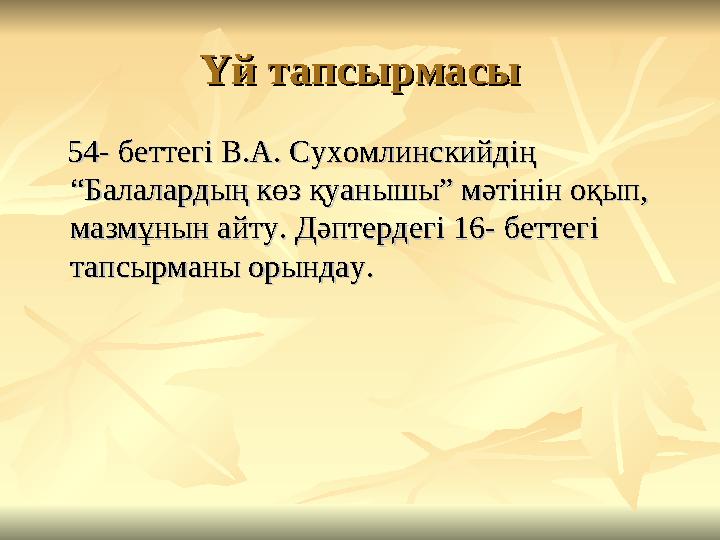 Үй тапсырмасы

54- беттегі В.А. Сухомлинскийдің “Балалардың көз қуанышы” мәтінін оқып, мазмұнын айту. Дәптердегі 16- беттегі тапсырманы орындау.